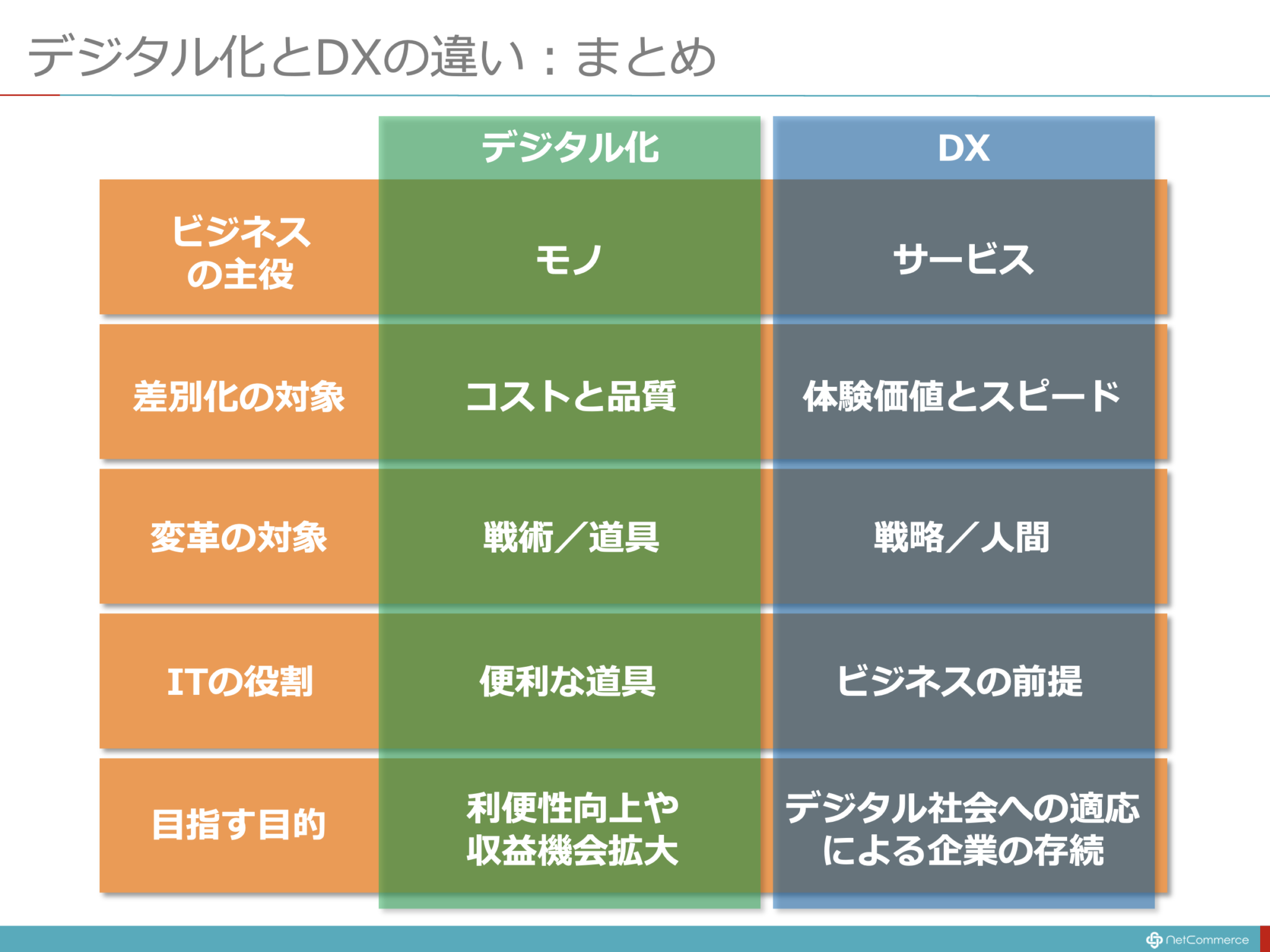 デジタル化とDXの違い：まとめ

| | デジタル化 | DX |
|---|---|---|
| ビジネスの主役 | モノ | サービス |
| 差別化の対象 | コストと品質 | 体験価値とスピード |
| 変革の対象 | 戦術／道具 | 戦略／人間 |
| ITの役割 | 便利な道具 | ビジネスの前提 |
| 目指す目的 | 利便性向上や収益機会拡大 | デジタル社会への適応による企業の存続 |

NetCommerce